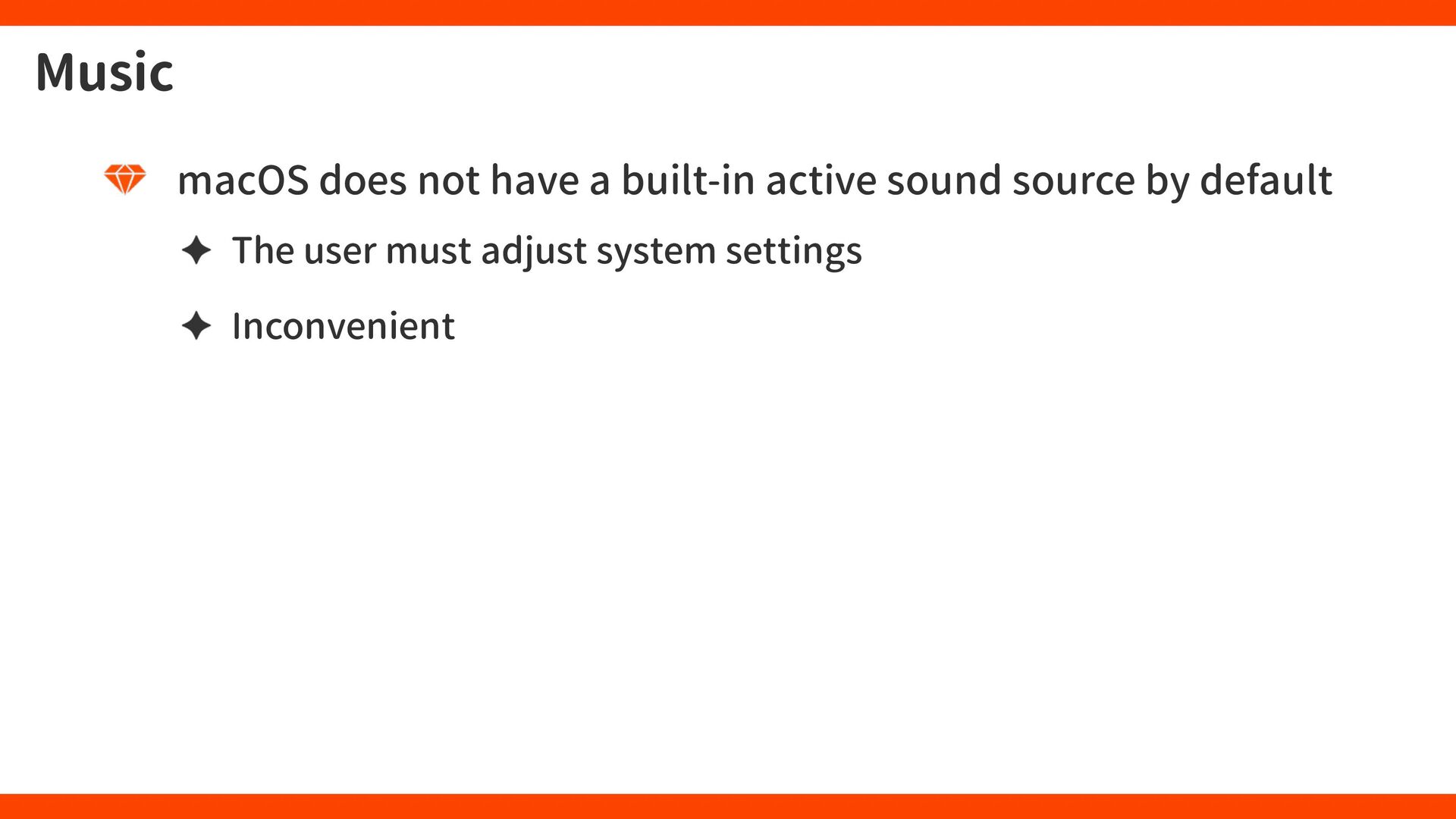 Music

macOS does not have a built-in active sound source by default

✦ The user must adjust system settings

✦ Inconvenient